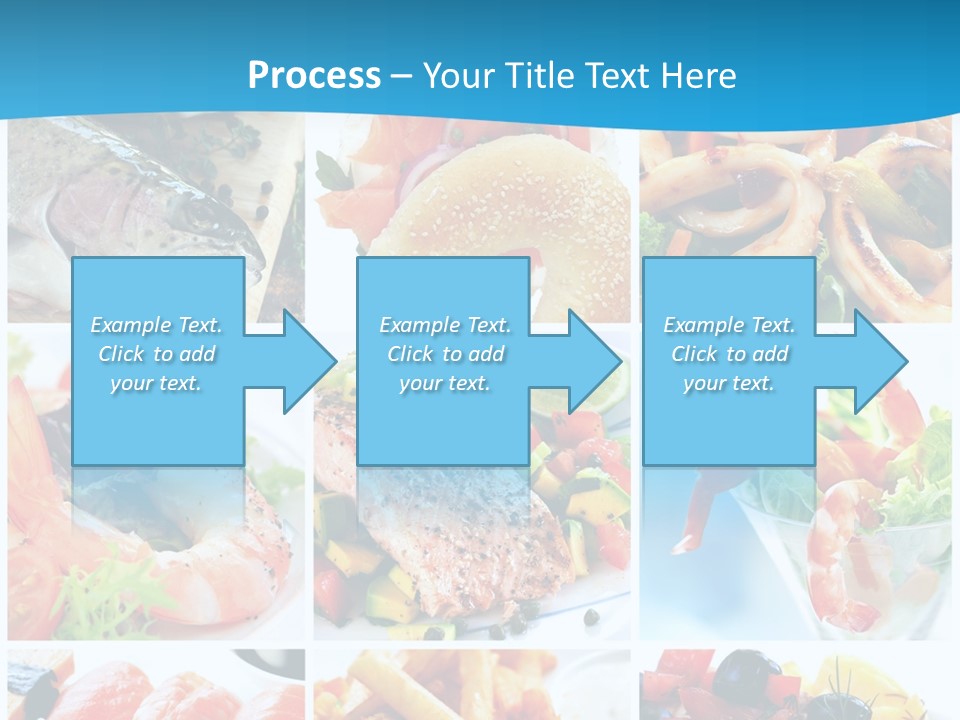 Process – Your Title Text Here

Example Text. Click to add your text.

Example Text. Click to add your text.

Example Text. Click to add your text.